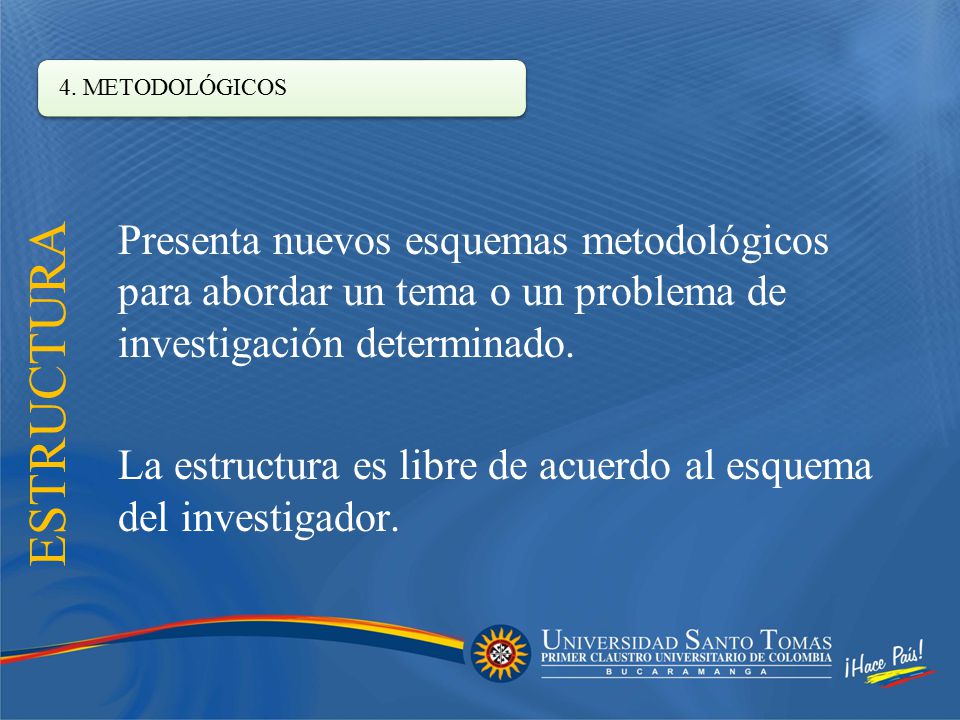 4. METODOLÓGICOS

ESTRUCTURA

Presenta nuevos esquemas metodológicos para abordar un tema o un problema de investigación determinado.

La estructura es libre de acuerdo al esquema del investigador.

UNIVERSIDAD SANTO TOMAS
PRIMER CLAUSTRO UNIVERSITARIO DE COLOMBIA
BUCARAMANGA

¡Hace País!